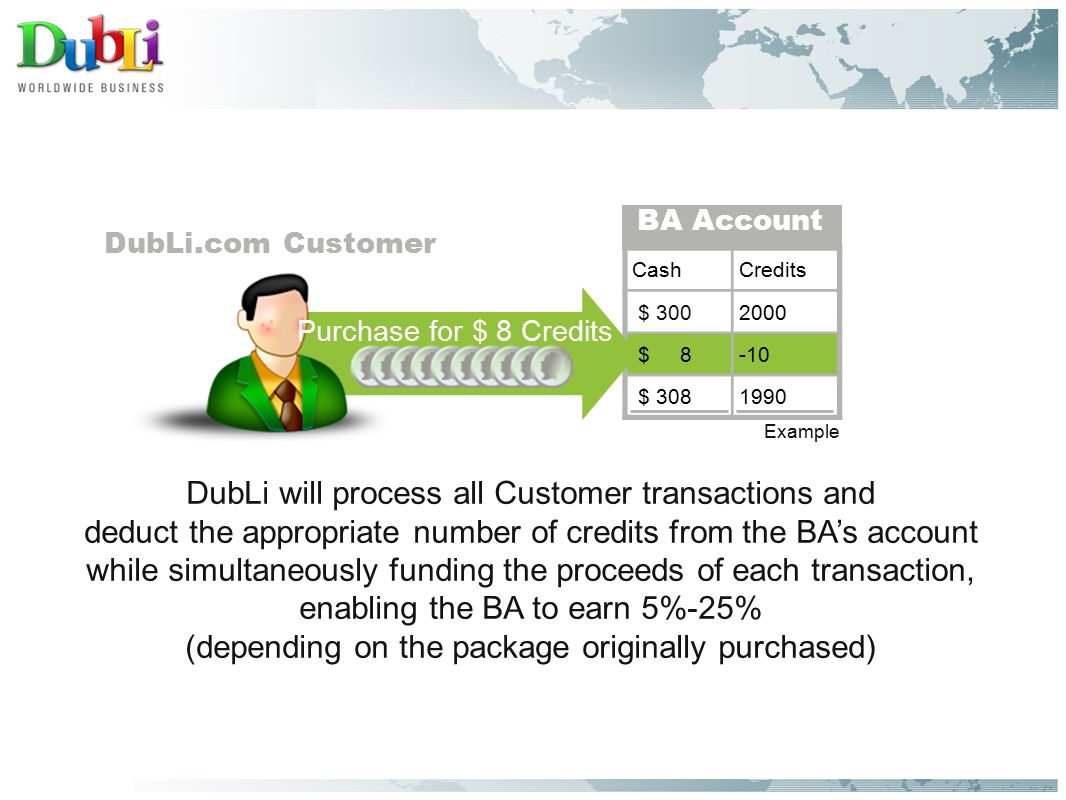 DubLi
WORLDWIDE BUSINESS

DubLi.com Customer

Purchase for $ 8 Credits

BA Account

| Cash | Credits |
|---|---|
| $ 300 | 2000 |
| $ 8 | -10 |
| $ 308 | 1990 |

Example

DubLi will process all Customer transactions and deduct the appropriate number of credits from the BA's account while simultaneously funding the proceeds of each transaction, enabling the BA to earn 5%-25% (depending on the package originally purchased)